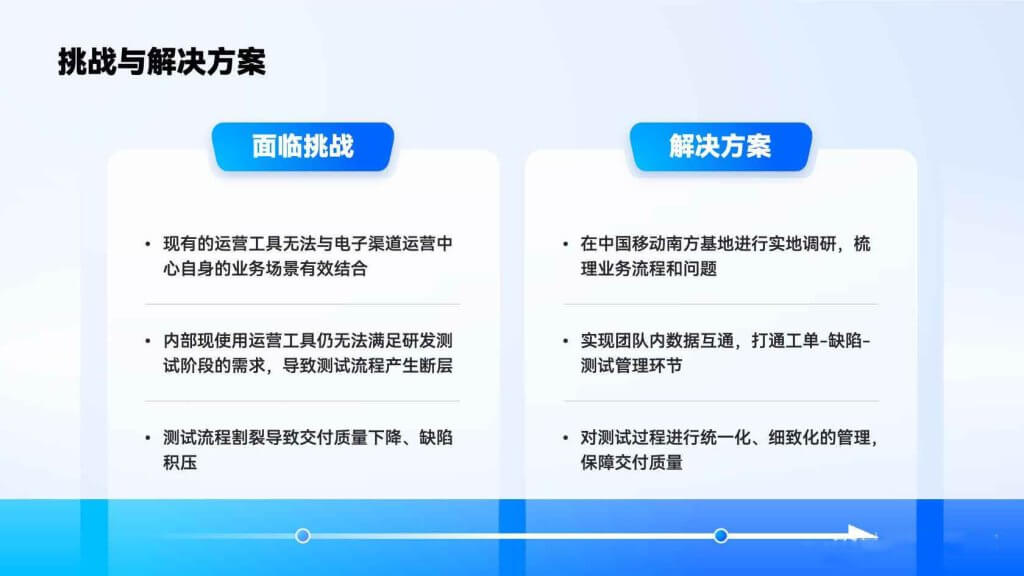 挑战与解决方案

面临挑战

• 现有的运营工具无法与电子渠道运营中心自身的业务场景有效结合

• 内部现使用运营工具仍无法满足研发测试阶段的需求，导致测试流程产生断层

• 测试流程割裂导致交付质量下降、缺陷积压

解决方案

• 在中国移动南方基地进行实地调研，梳理业务流程和问题

• 实现团队内数据互通，打通工单-缺陷-测试管理环节

• 对测试过程进行统一化、细致化的管理，保障交付质量